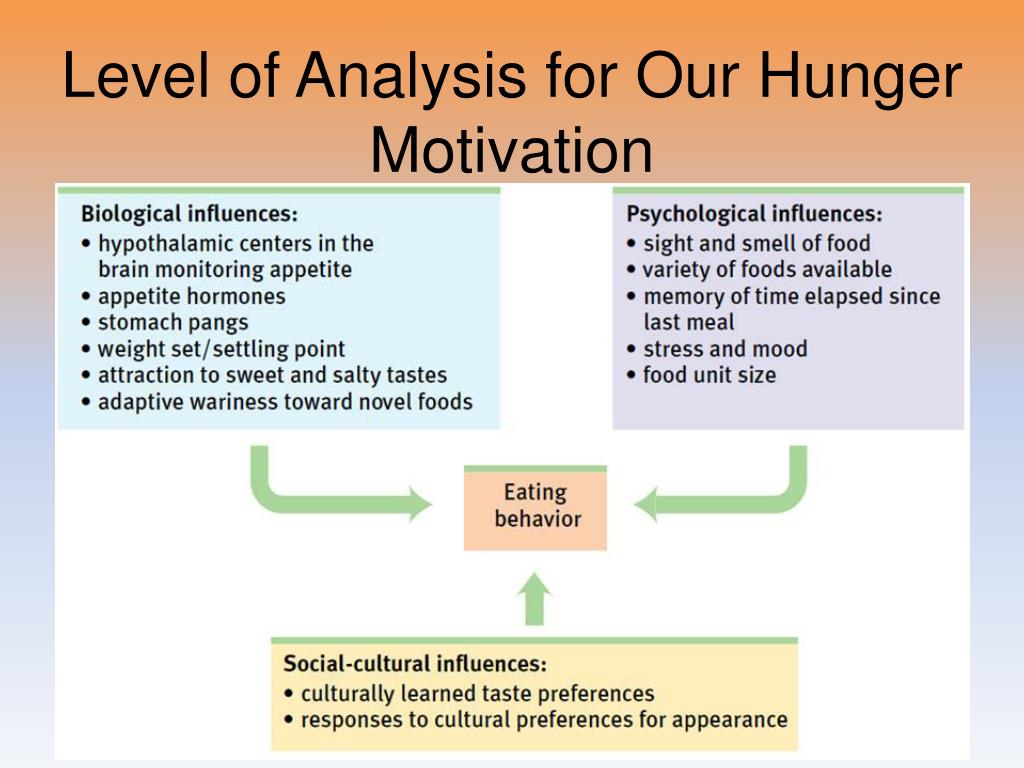 Level of Analysis for Our Hunger Motivation

Biological influences:
• hypothalamic centers in the brain monitoring appetite
• appetite hormones
• stomach pangs
• weight set/settling point
• attraction to sweet and salty tastes
• adaptive wariness toward novel foods

Psychological influences:
• sight and smell of food
• variety of foods available
• memory of time elapsed since last meal
• stress and mood
• food unit size

Eating behavior

Social-cultural influences:
• culturally learned taste preferences
• responses to cultural preferences for appearance